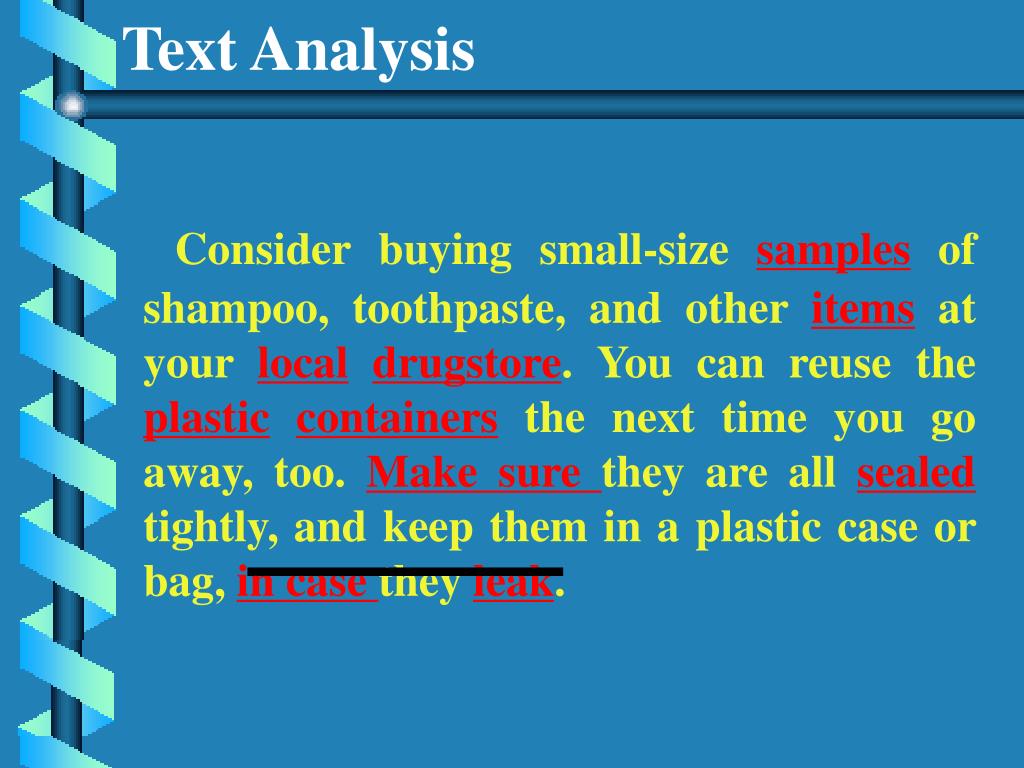 Text Analysis

Consider buying small-size samples of shampoo, toothpaste, and other items at your local drugstore. You can reuse the plastic containers the next time you go away, too. Make sure they are all sealed tightly, and keep them in a plastic case or bag, in case they leak.